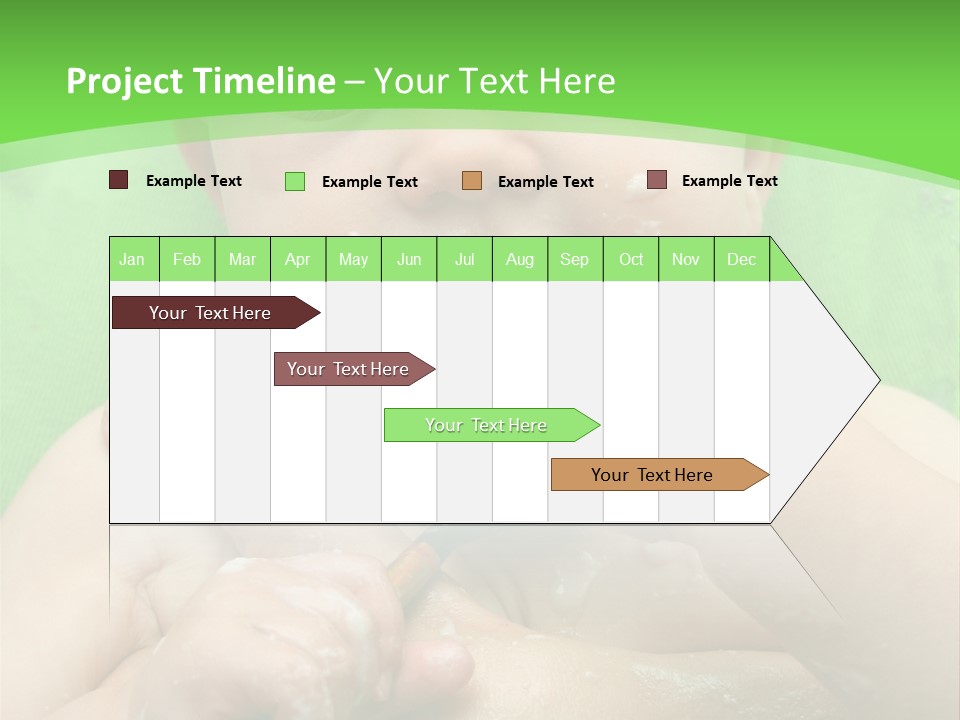 Project Timeline – Your Text Here

Example Text
Example Text
Example Text
Example Text

| Jan | Feb | Mar | Apr | May | Jun | Jul | Aug | Sep | Oct | Nov | Dec |
|---|---|---|---|---|---|---|---|---|---|---|---|

Your Text Here

Your Text Here

Your Text Here

Your Text Here